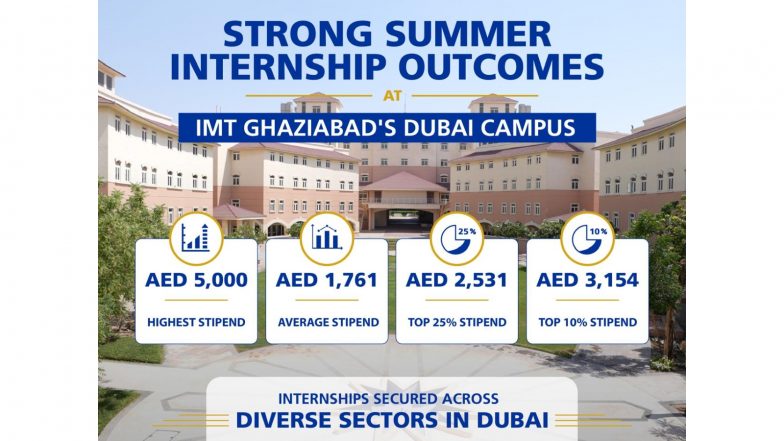 STRONG SUMMER INTERNSHIP OUTCOMES

AT

IMT GHAZIABAD'S DUBAI CAMPUS

AED 5,000
HIGHEST STIPEND

AED 1,761
AVERAGE STIPEND

25%
AED 2,531
TOP 25% STIPEND

10%
AED 3,154
TOP 10% STIPEND

INTERNSHIPS SECURED ACROSS
DIVERSE SECTORS IN DUBAI